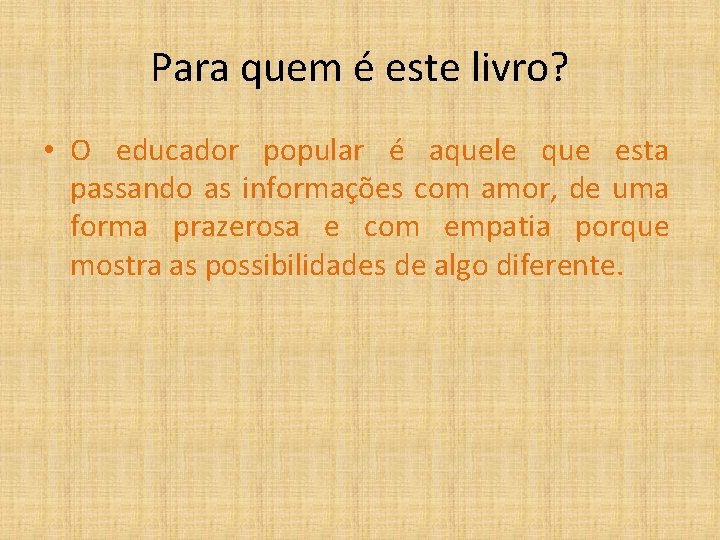 Para quem é este livro?

• O educador popular é aquele que esta passando as informações com amor, de uma forma prazerosa e com empatia porque mostra as possibilidades de algo diferente.